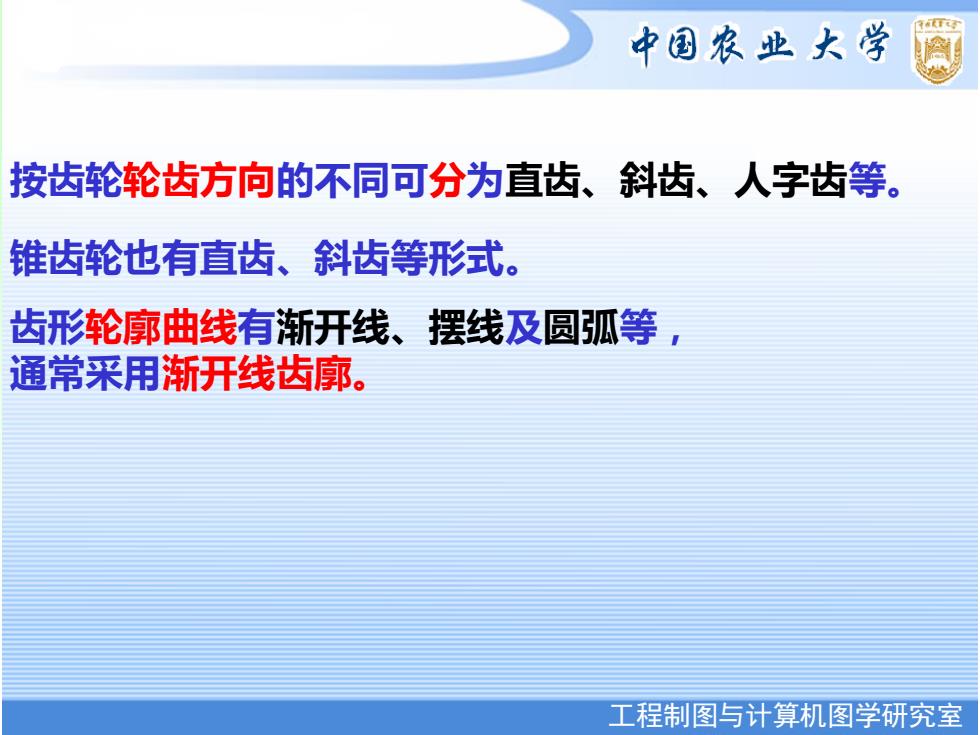 中国农业大学

按齿轮轮齿方向的不同可分为直齿、斜齿、人字齿等。

锥齿轮也有直齿、斜齿等形式。

齿形轮廓曲线有渐开线、摆线及圆弧等，通常采用渐开线齿廓。

工程制图与计算机图学研究室